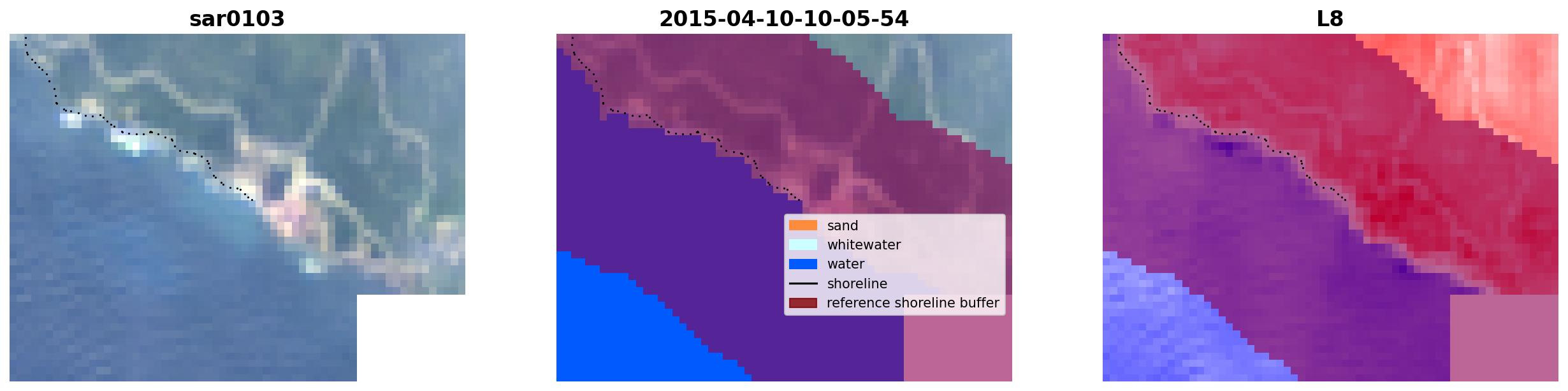 sar0103

2015-04-10-10-05-54

sand
whitewater
water
shoreline
reference shoreline buffer

L8